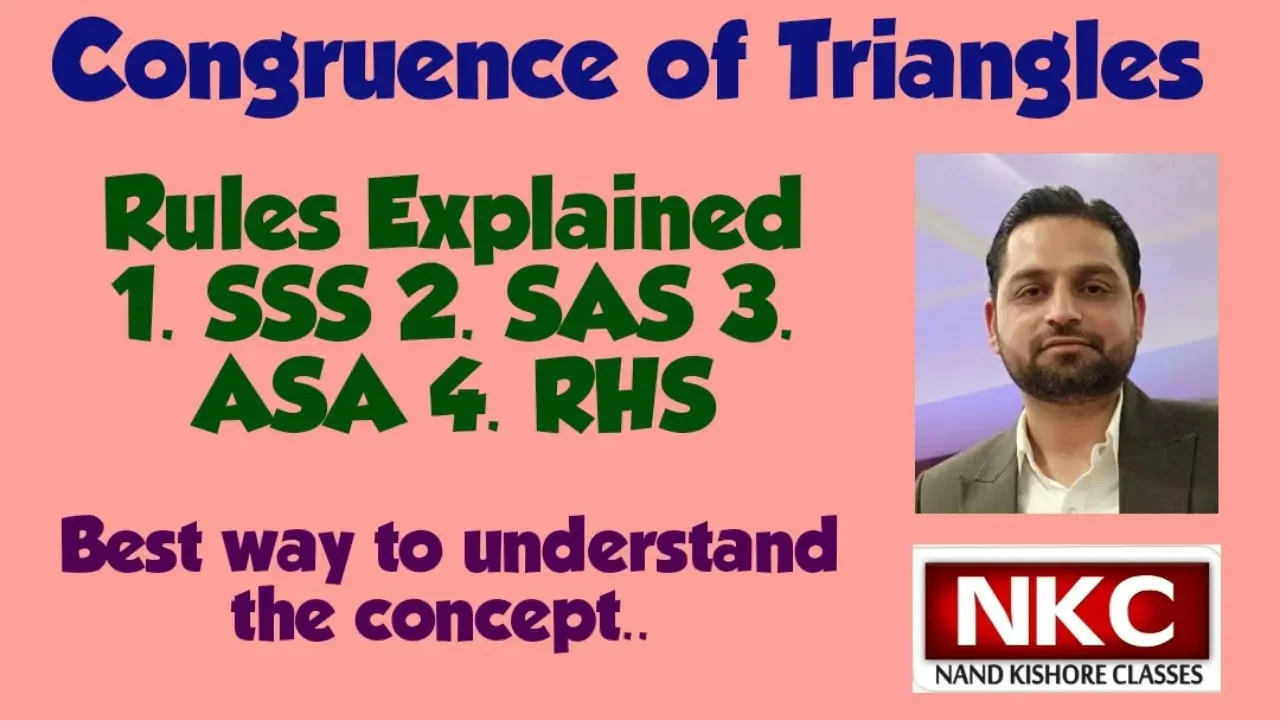 Congruence of Triangles

Rules Explained
1. SSS 2. SAS 3. ASA 4. RHS

Best way to understand the concept..

NKC
NAND KISHORE CLASSES